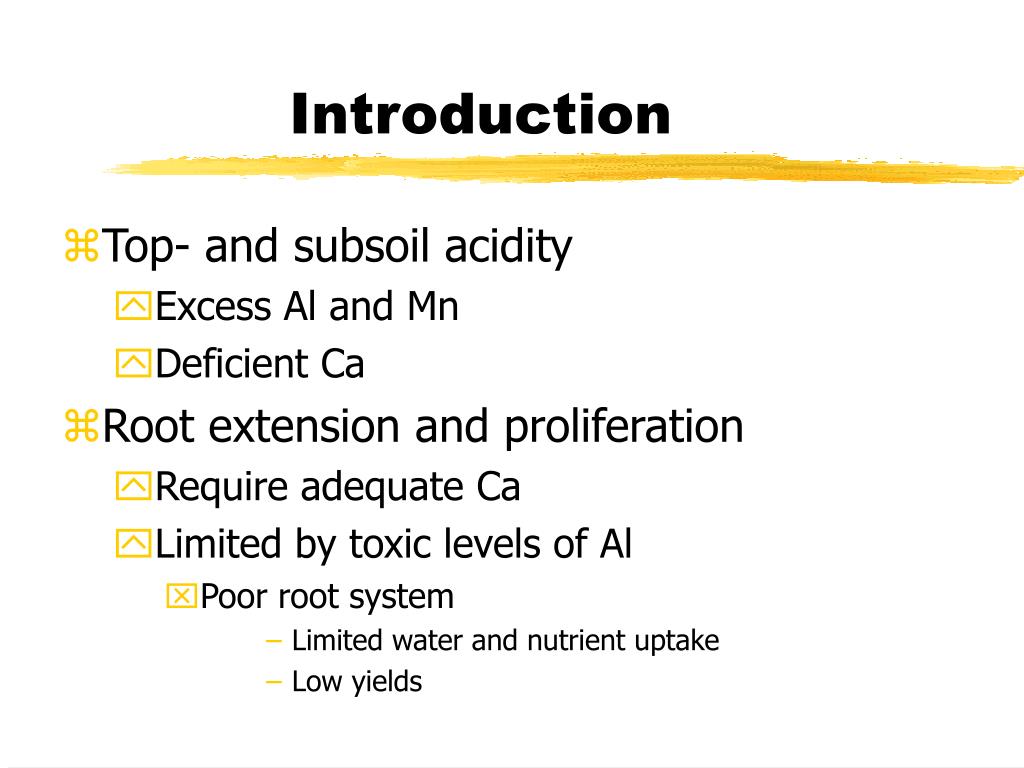 Introduction

Top- and subsoil acidity

Excess Al and Mn

Deficient Ca

Root extension and proliferation

Require adequate Ca

Limited by toxic levels of Al

Poor root system

– Limited water and nutrient uptake

– Low yields